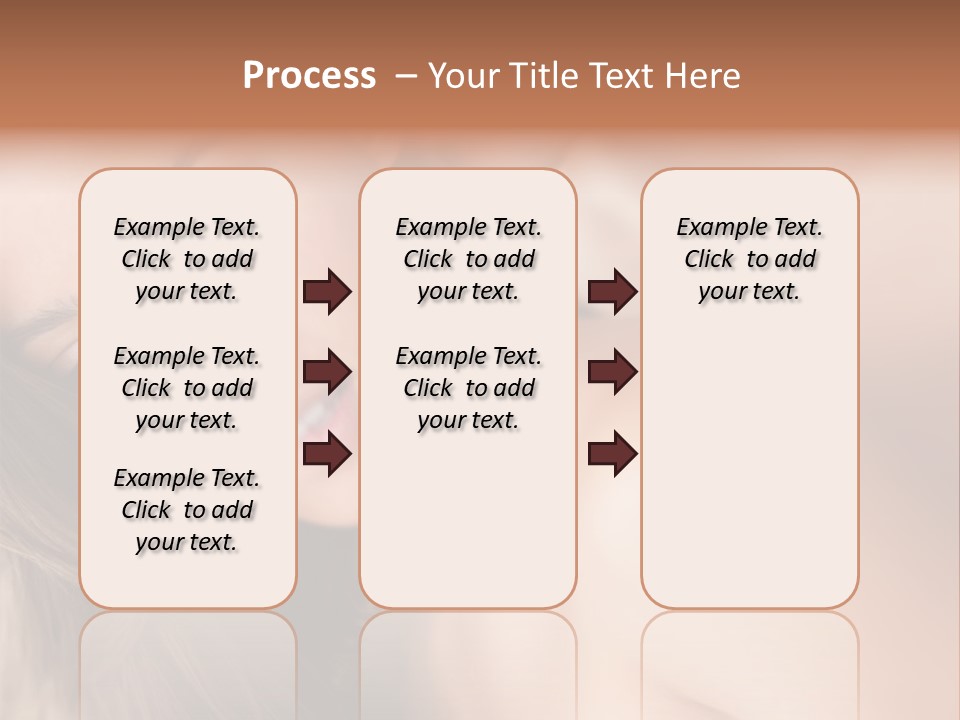 Process – Your Title Text Here

Example Text. Click to add your text.

Example Text. Click to add your text.

Example Text. Click to add your text.

Example Text. Click to add your text.

Example Text. Click to add your text.

Example Text. Click to add your text.